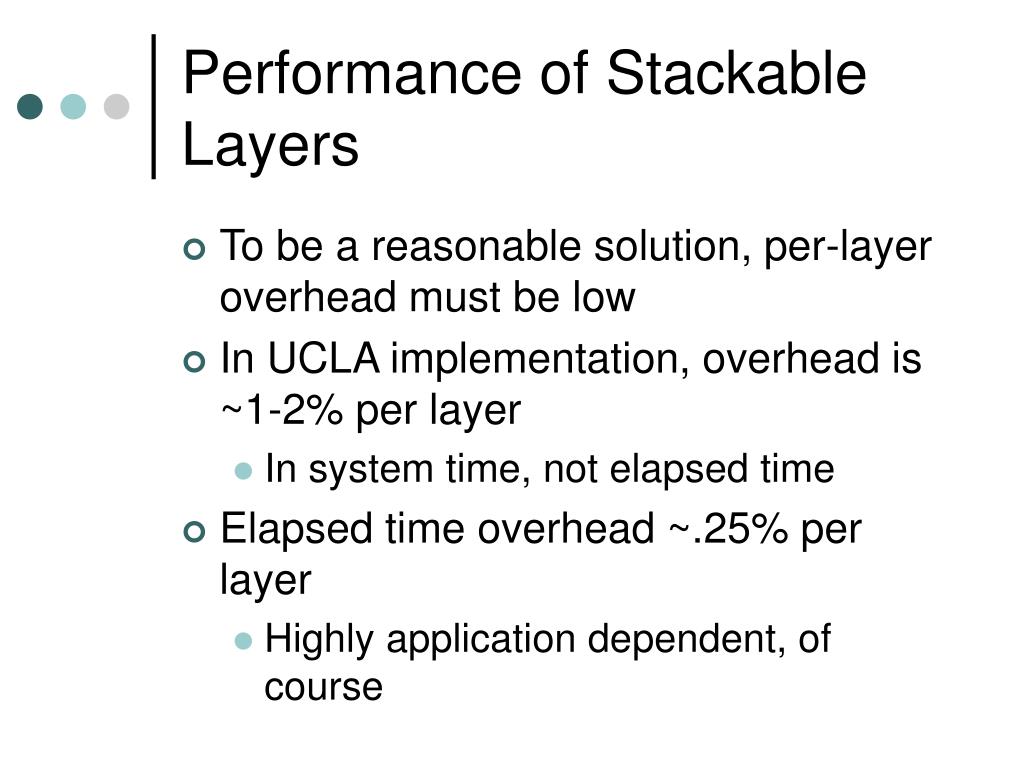 Performance of Stackable Layers

To be a reasonable solution, per-layer overhead must be low

In UCLA implementation, overhead is ~1-2% per layer

In system time, not elapsed time

Elapsed time overhead ~.25% per layer

Highly application dependent, of course